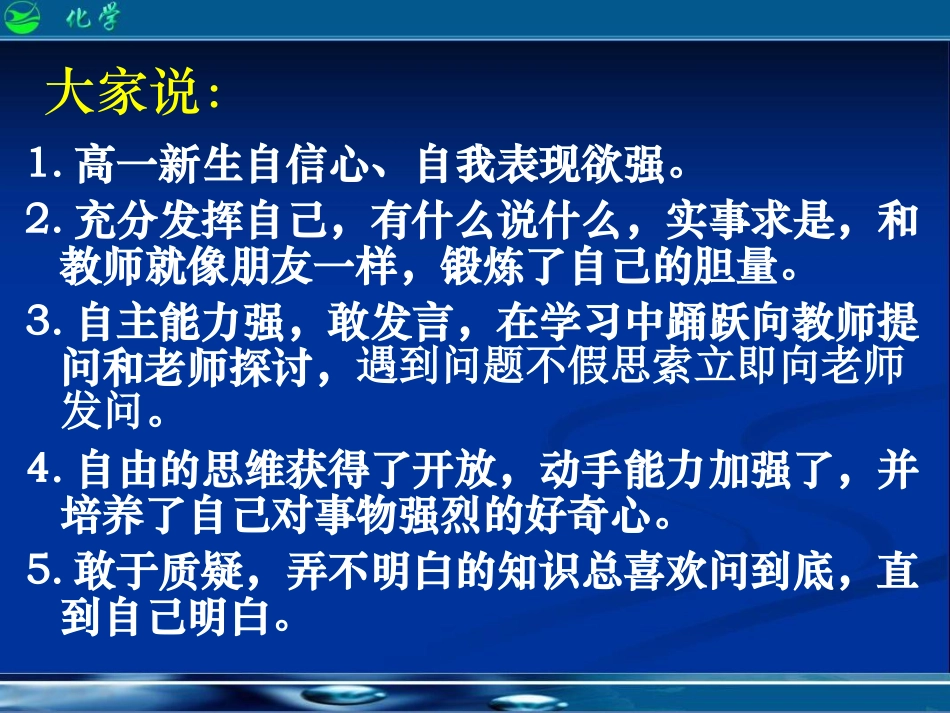 化学

大家说：

1. 高一新生自信心、自我表现欲强。

2. 充分发挥自己，有什么说什么，实事求是，和教师就像朋友一样，锻炼了自己的胆量。

3. 自主能力强，敢发言，在学习中踊跃向教师提问和老师探讨，遇到问题不假思索立即向老师发问。

4. 自由的思维获得了开放，动手能力加强了，并培养了自己对事物强烈的好奇心。

5. 敢于质疑，弄不明白的知识总喜欢问到底，直到自己明白。